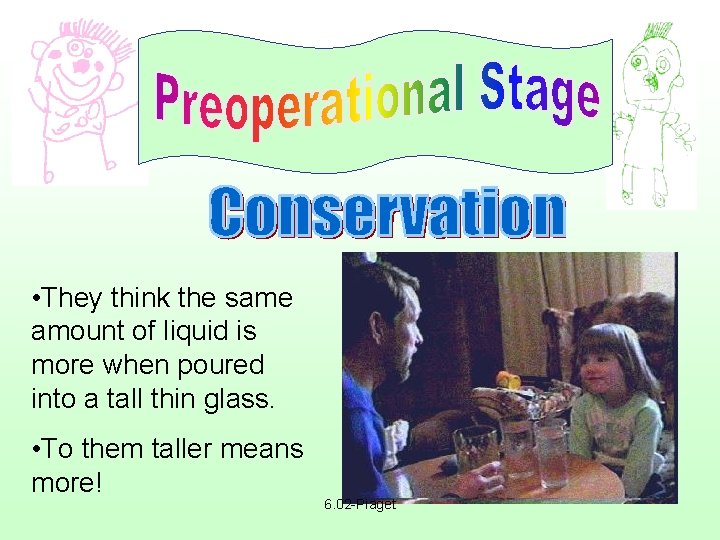 Preoperational Stage

Conservation

•They think the same amount of liquid is more when poured into a tall thin glass.

•To them taller means more!

6.02-Piaget